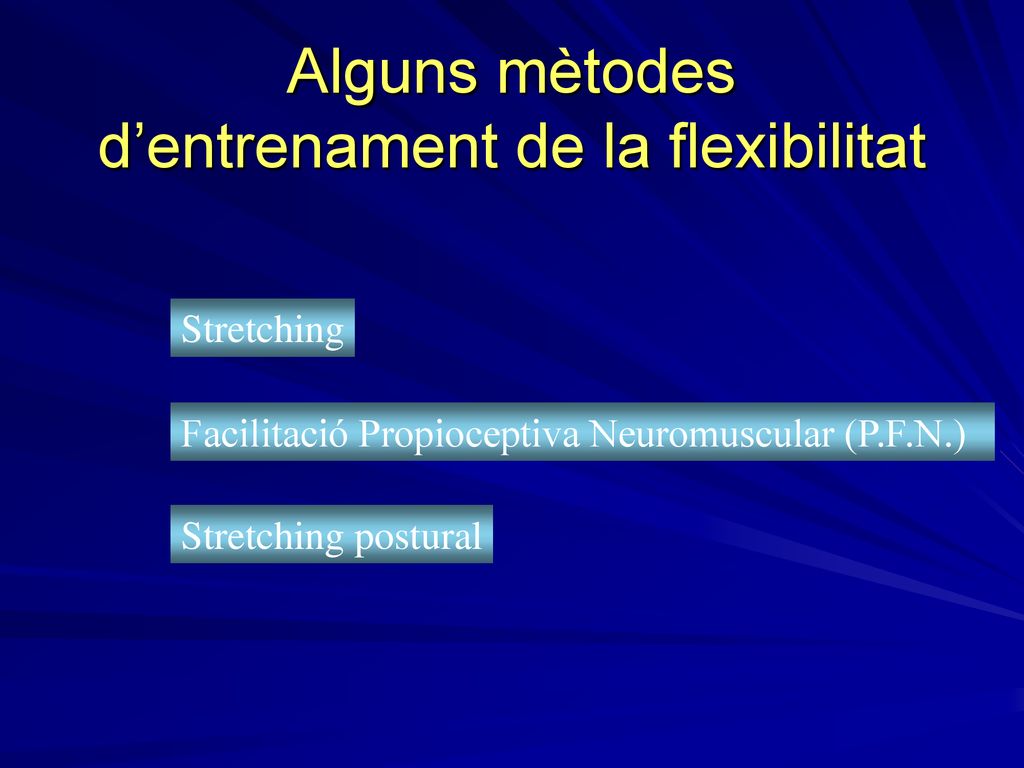 Alguns mètodes d’entrenament de la flexibilitat

Stretching

Facilitació Propioceptiva Neuromuscular (P.F.N.)

Stretching postural